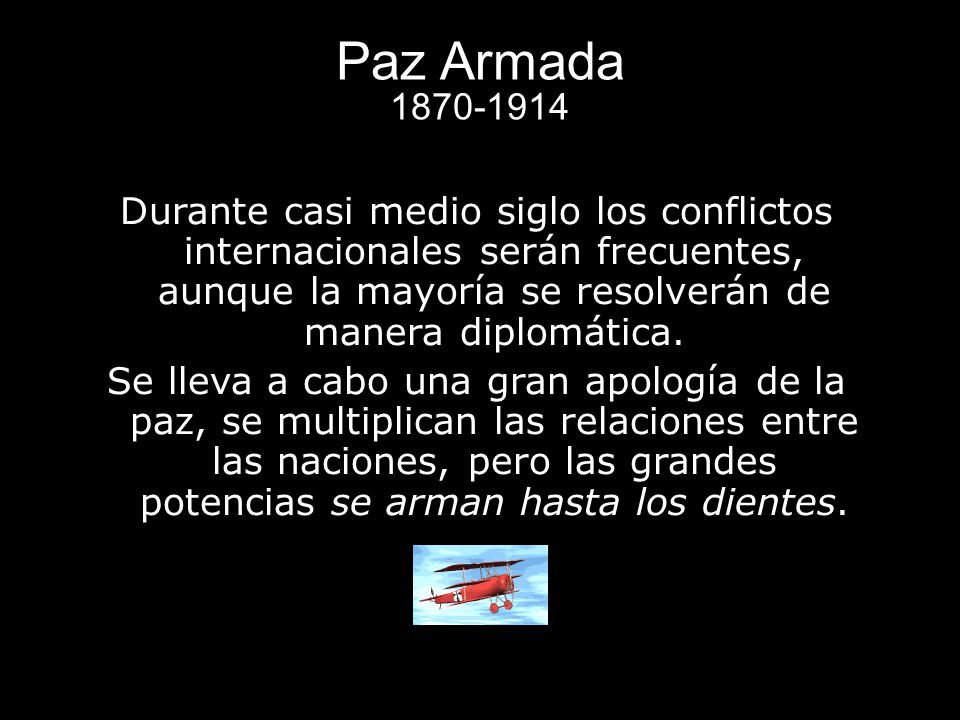 Paz Armada
1870-1914

Durante casi medio siglo los conflictos internacionales serán frecuentes, aunque la mayoría se resolverán de manera diplomática.

Se lleva a cabo una gran apología de la paz, se multiplican las relaciones entre las naciones, pero las grandes potencias se arman hasta los dientes.